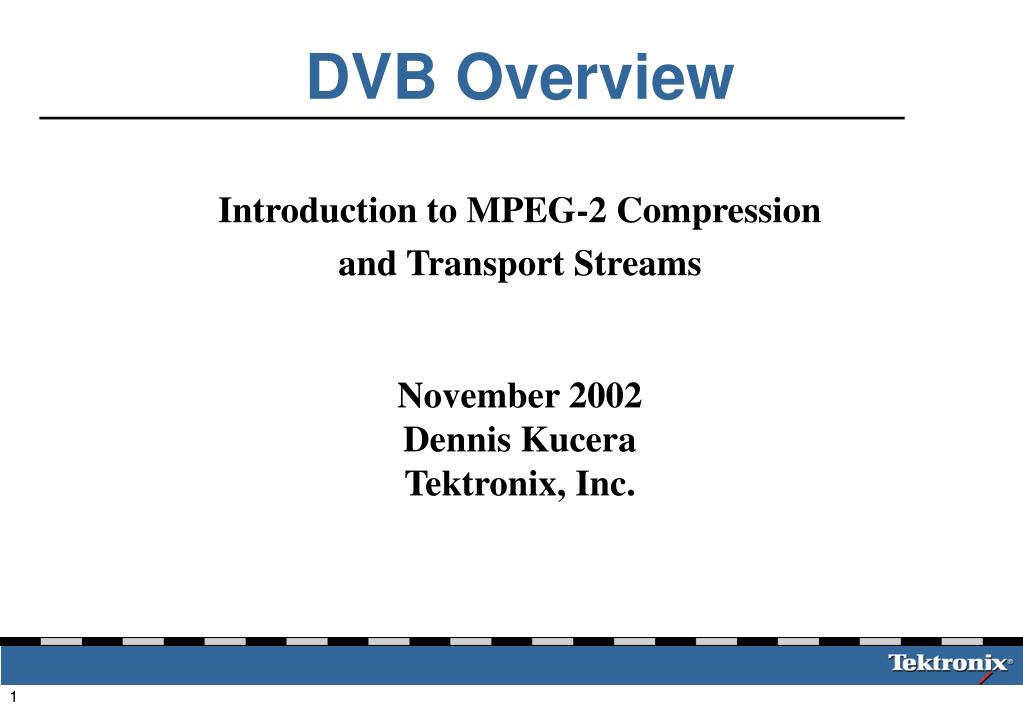 DVB Overview

Introduction to MPEG-2 Compression and Transport Streams

November 2002
Dennis Kucera
Tektronix, Inc.

Tektronix®

1